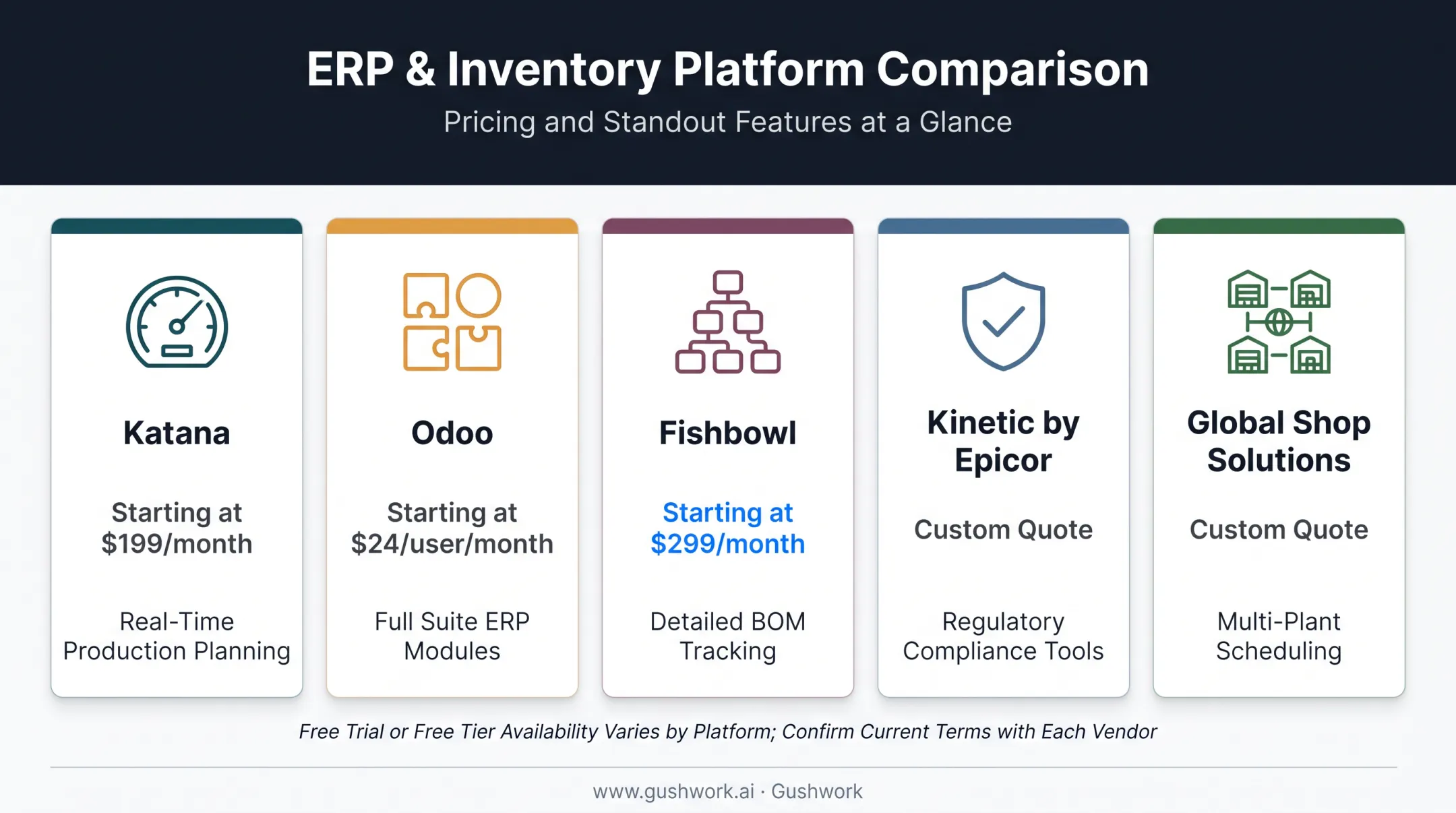 ERP & Inventory Platform Comparison

Pricing and Standout Features at a Glance

Katana

Starting at $199/month

Real-Time Production Planning

Odoo

Starting at $24/user/month

Full Suite ERP Modules

Fishbowl

Starting at $299/month

Detailed BOM Tracking

Kinetic by Epicor

Custom Quote

Regulatory Compliance Tools

Global Shop Solutions

Custom Quote

Multi-Plant Scheduling

Free Trial or Free Tier Availability Varies by Platform; Confirm Current Terms with Each Vendor

www.gushwork.ai · Gushwork